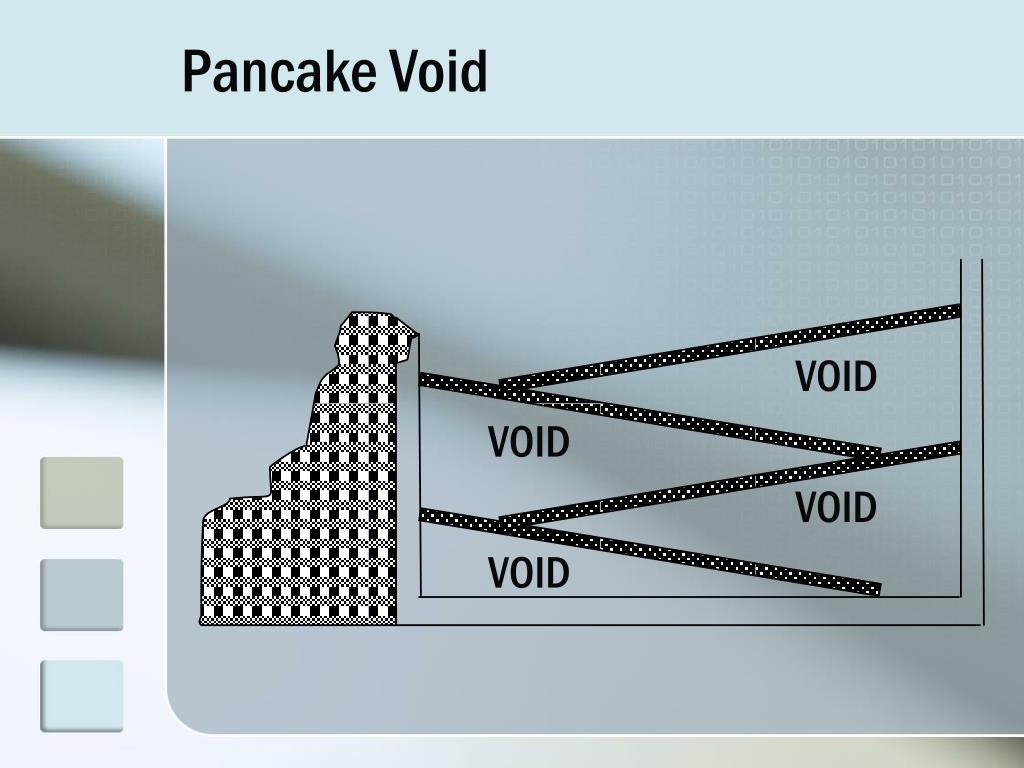 Pancake Void

VOID

VOID

VOID

VOID